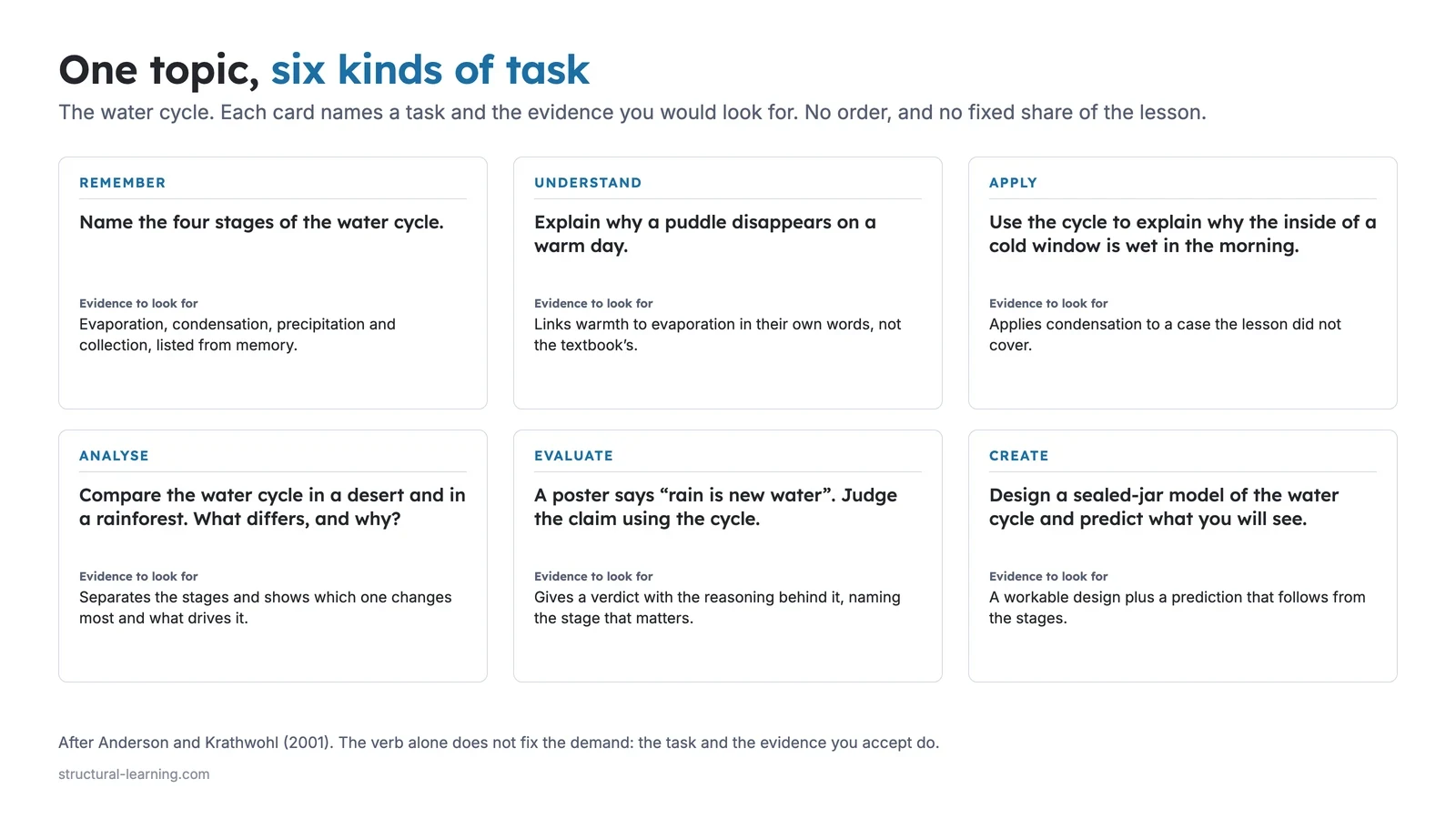 One topic, six kinds of task

The water cycle. Each card names a task and the evidence you would look for. No order, and no fixed share of the lesson.

REMEMBER

Name the four stages of the water cycle.

Evidence to look for

Evaporation, condensation, precipitation and collection, listed from memory.

UNDERSTAND

Explain why a puddle disappears on a warm day.

Evidence to look for

Links warmth to evaporation in their own words, not the textbook's.

APPLY

Use the cycle to explain why the inside of a cold window is wet in the morning.

Evidence to look for

Applies condensation to a case the lesson did not cover.

ANALYSE

Compare the water cycle in a desert and in a rainforest. What differs, and why?

Evidence to look for

Separates the stages and shows which one changes most and what drives it.

EVALUATE

A poster says "rain is new water". Judge the claim using the cycle.

Evidence to look for

Gives a verdict with the reasoning behind it, naming the stage that matters.

CREATE

Design a sealed-jar model of the water cycle and predict what you will see.

Evidence to look for

A workable design plus a prediction that follows from the stages.

After Anderson and Krathwohl (2001). The verb alone does not fix the demand: the task and the evidence you accept do.

structural-learning.com